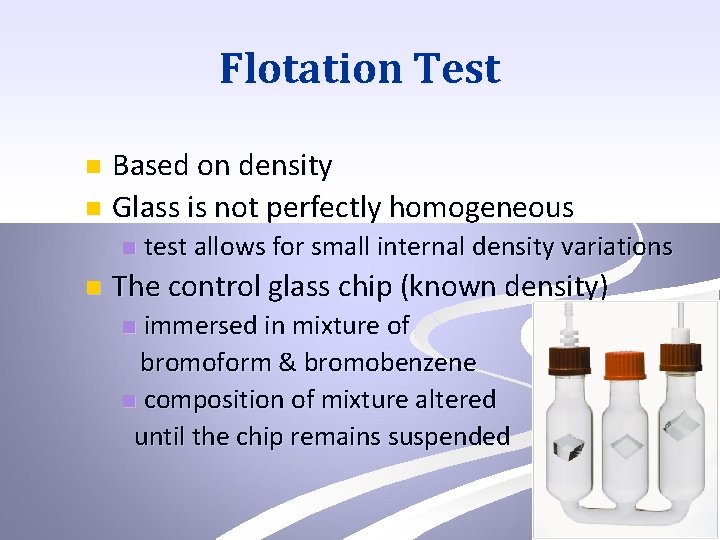 Flotation Test

Based on density

Glass is not perfectly homogeneous

test allows for small internal density variations

The control glass chip (known density)

immersed in mixture of bromoform & bromobenzene

composition of mixture altered until the chip remains suspended